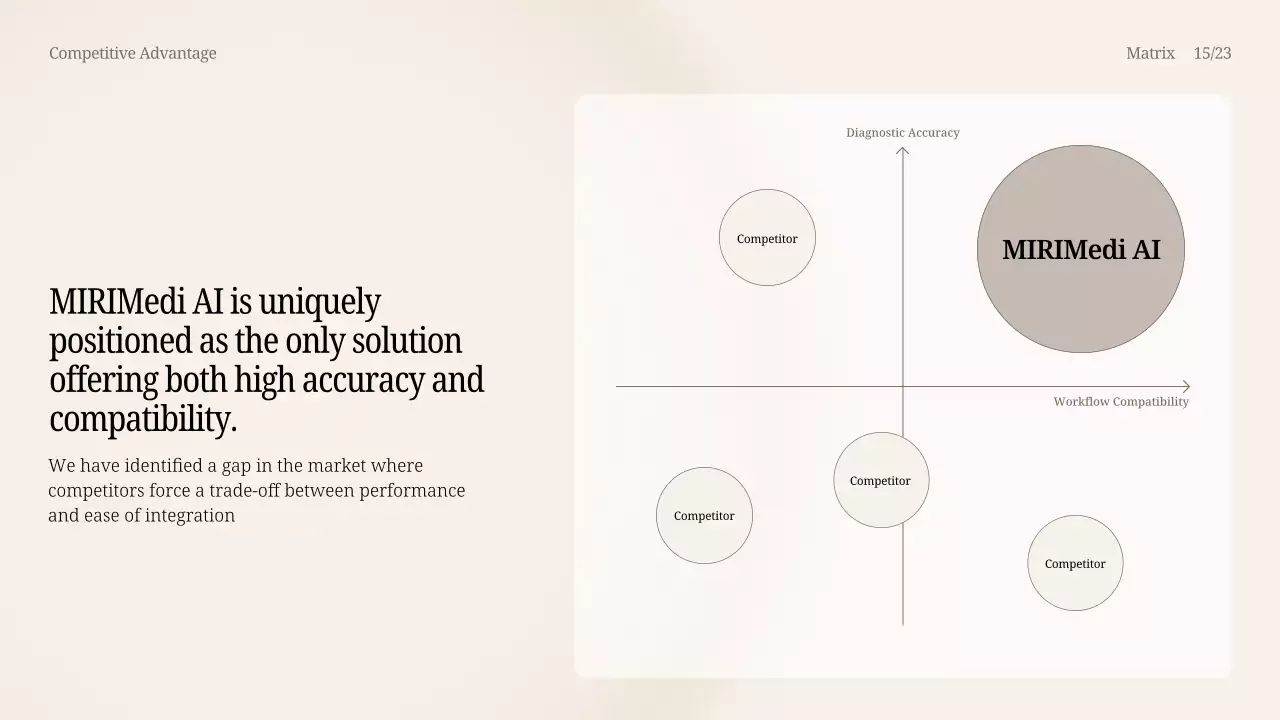 Competitive Advantage

Matrix 15/23

MIRIMedi AI is uniquely positioned as the only solution offering both high accuracy and compatibility.

We have identified a gap in the market where competitors force a trade-off between performance and ease of integration

Diagnostic Accuracy

Competitor

MIRIMedi AI

Workflow Compatibility

Competitor

Competitor

Competitor